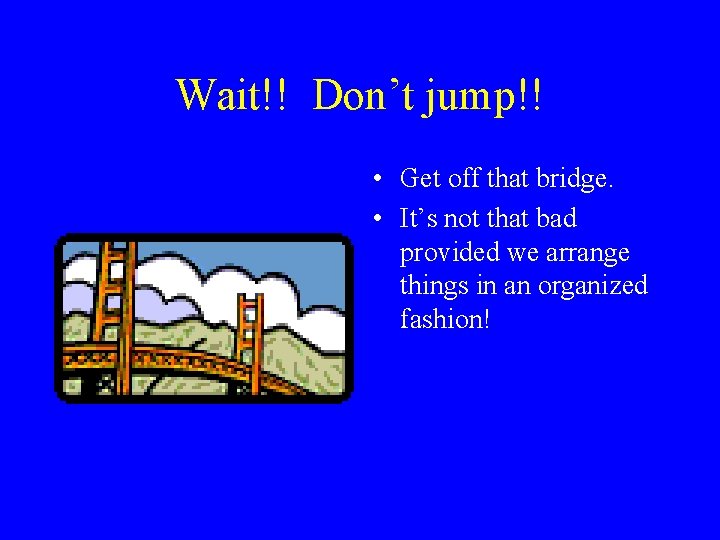 Wait!! Don’t jump!!

• Get off that bridge.
• It’s not that bad provided we arrange things in an organized fashion!